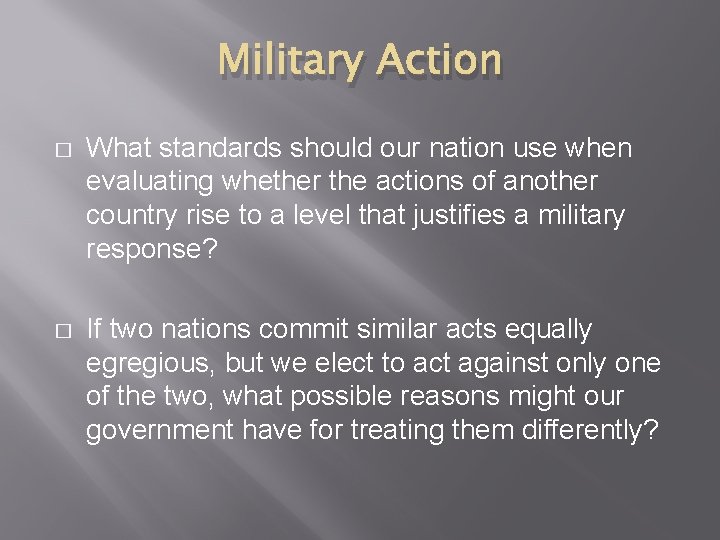 Military Action

□ What standards should our nation use when evaluating whether the actions of another country rise to a level that justifies a military response?

□ If two nations commit similar acts equally egregious, but we elect to act against only one of the two, what possible reasons might our government have for treating them differently?